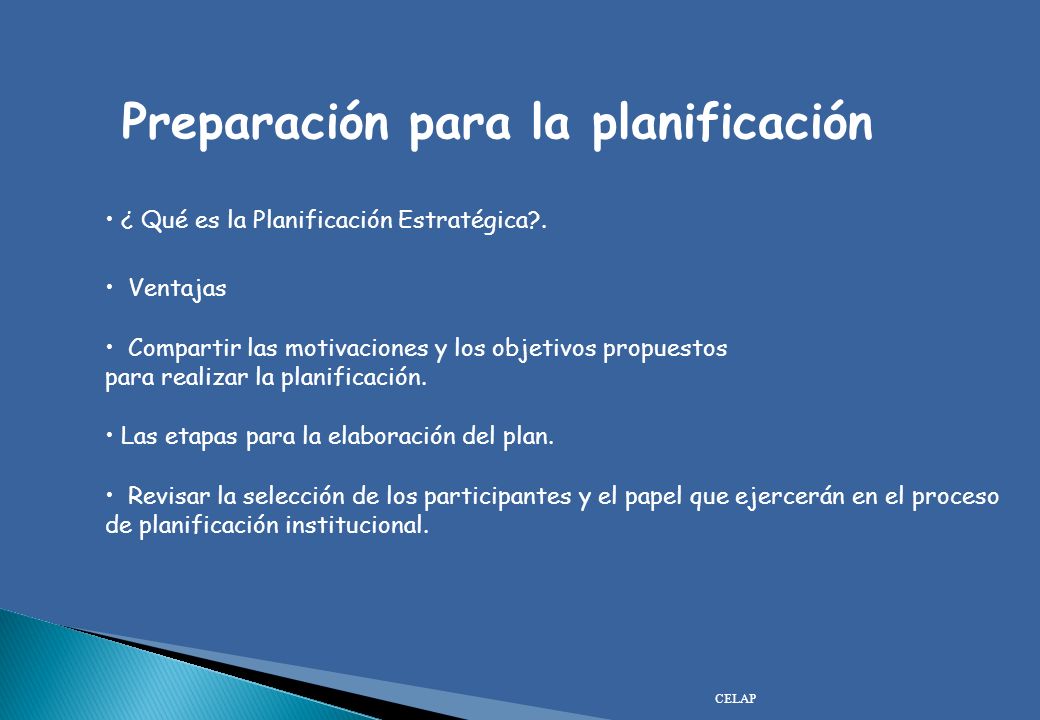 Preparación para la planificación

• ¿ Qué es la Planificación Estratégica?.

• Ventajas

• Compartir las motivaciones y los objetivos propuestos para realizar la planificación.

• Las etapas para la elaboración del plan.

• Revisar la selección de los participantes y el papel que ejercerán en el proceso de planificación institucional.

CELAP